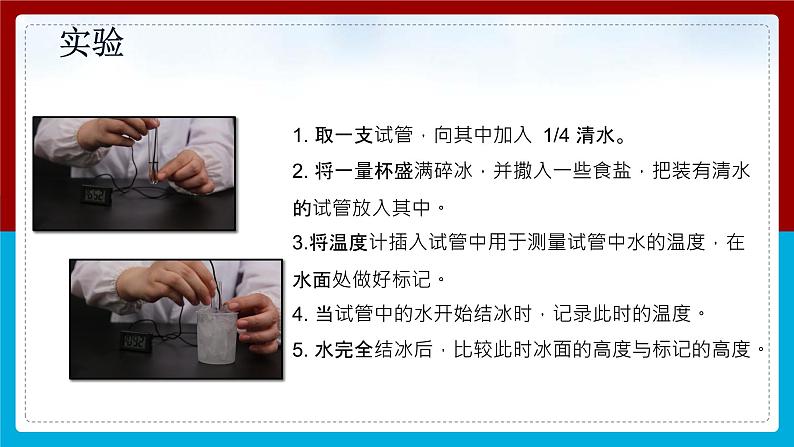 实验

1. 取一支试管，向其中加入 1/4 清水。

2. 将一量杯盛满碎冰，并撒入一些食盐，把装有清水的试管放入其中。

3.将温度计插入试管中用于测量试管中水的温度，在水面处做好标记。

4. 当试管中的水开始结冰时，记录此时的温度。

5. 水完全结冰后，比较此时冰面的高度与标记的高度。